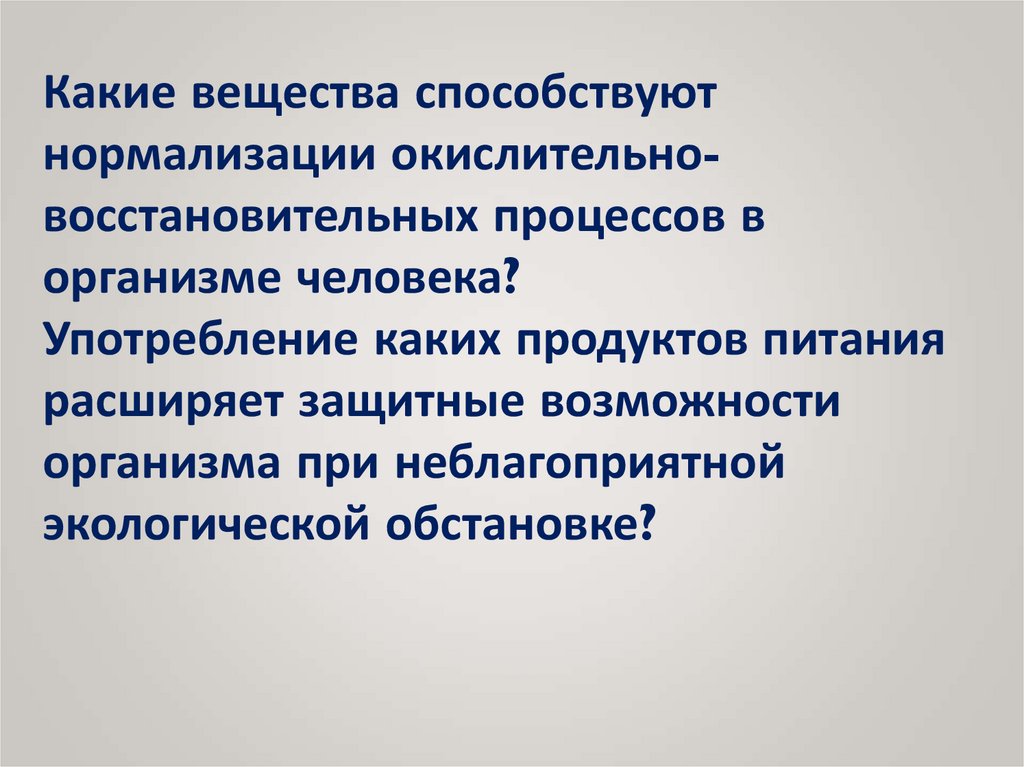 Какие вещества способствуют нормализации окислительно-восстановительных процессов в организме человека?
Употребление каких продуктов питания расширяет защитные возможности организма при неблагоприятной экологической обстановке?